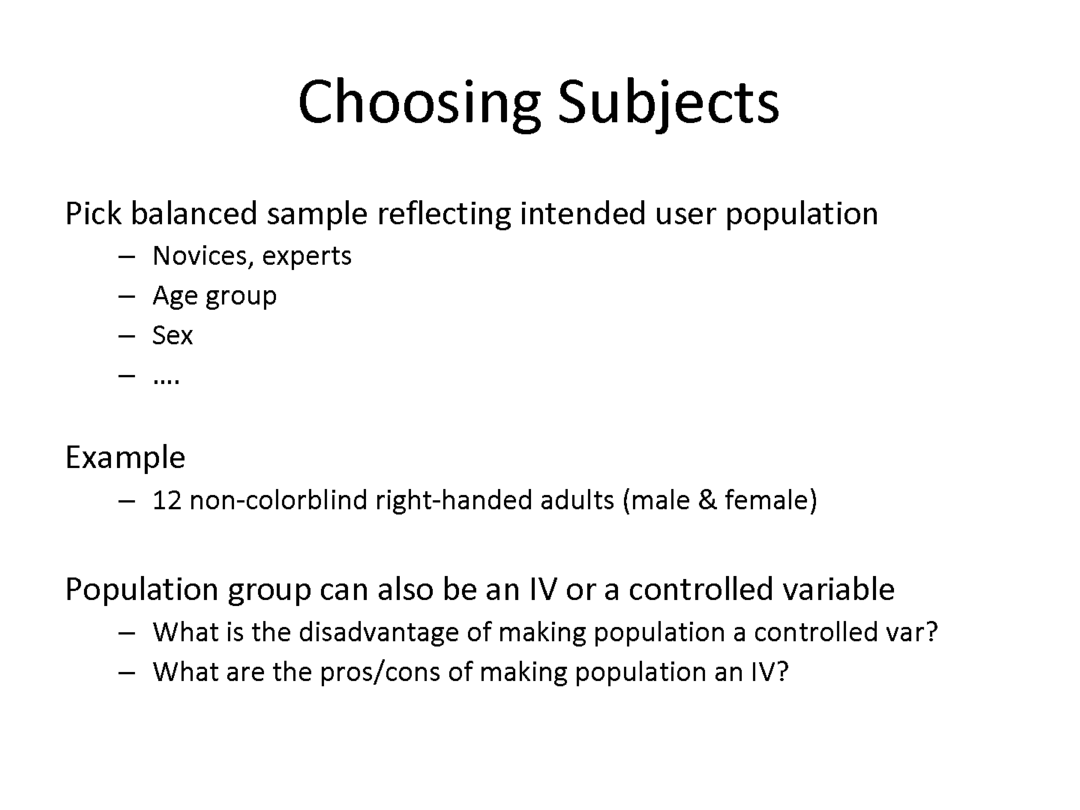 Choosing Subjects

Pick balanced sample reflecting intended user population
– Novices, experts
– Age group
– Sex
– ….

Example
– 12 non-colorblind right-handed adults (male & female)

Population group can also be an IV or a controlled variable
– What is the disadvantage of making population a controlled var?
– What are the pros/cons of making population an IV?